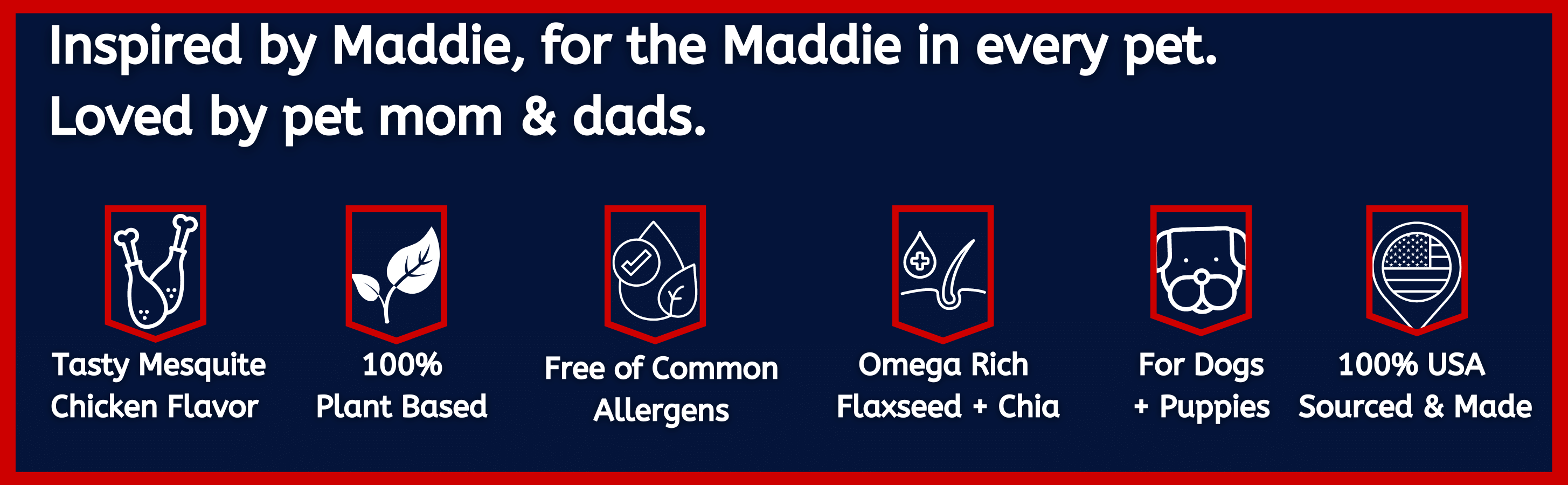 Inspired by Maddie, for the Maddie in every pet.
Loved by pet mom & dads.

Tasty Mesquite Chicken Flavor

100% Plant Based

Free of Common Allergens

Omega Rich Flaxseed + Chia

For Dogs + Puppies

100% USA Sourced & Made